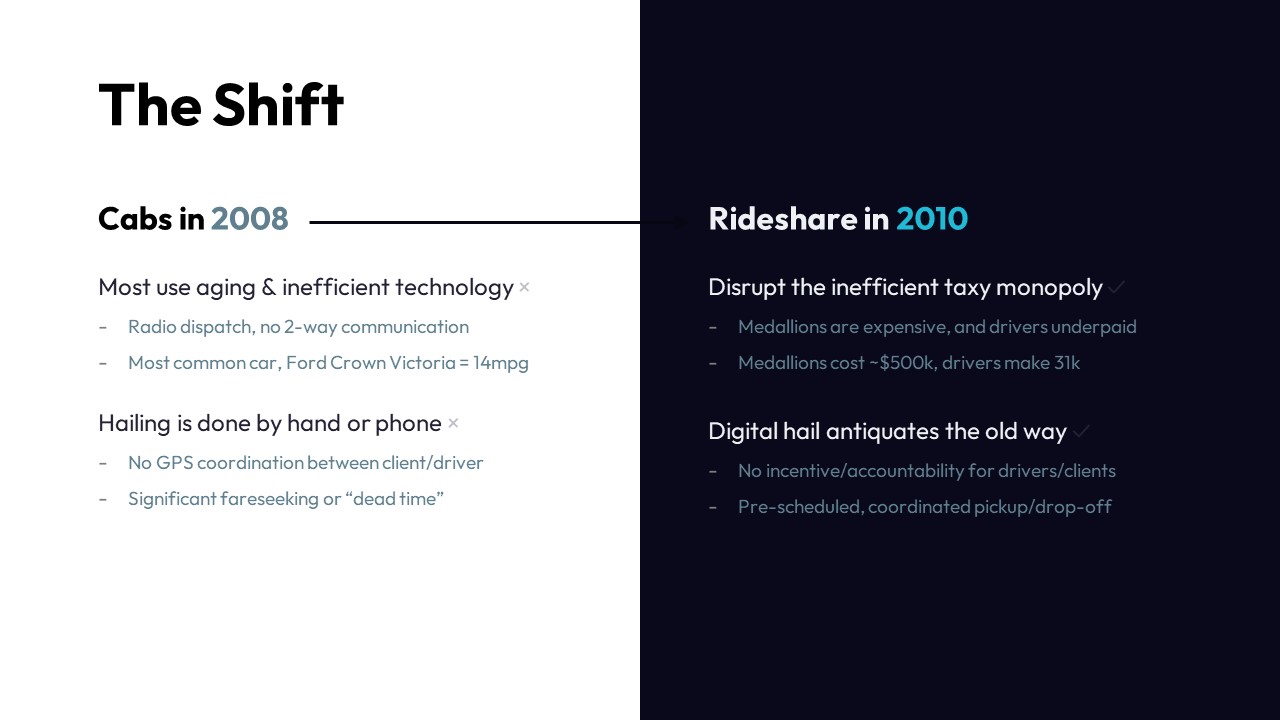 The Shift

Cabs in 2008

Most use aging & inefficient technology ×

- Radio dispatch, no 2-way communication
- Most common car, Ford Crown Victoria = 14mpg

Hailing is done by hand or phone ×

- No GPS coordination between client/driver
- Significant fareseeking or “dead time”

Rideshare in 2010

Disrupt the inefficient taxy monopoly ✓

- Medallions are expensive, and drivers underpaid
- Medallions cost ~$500k, drivers make 31k

Digital hail antiquates the old way ✓

- No incentive/accountability for drivers/clients
- Pre-scheduled, coordinated pickup/drop-off